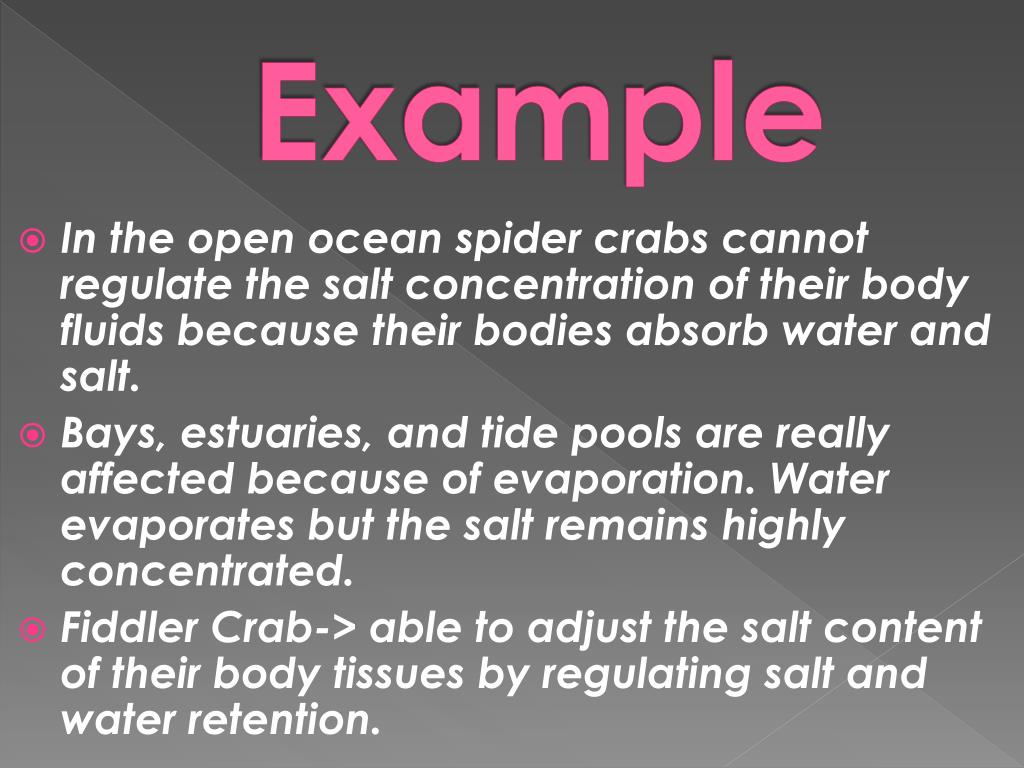 Example

In the open ocean spider crabs cannot regulate the salt concentration of their body fluids because their bodies absorb water and salt.

Bays, estuaries, and tide pools are really affected because of evaporation. Water evaporates but the salt remains highly concentrated.

Fiddler Crab-> able to adjust the salt content of their body tissues by regulating salt and water retention.